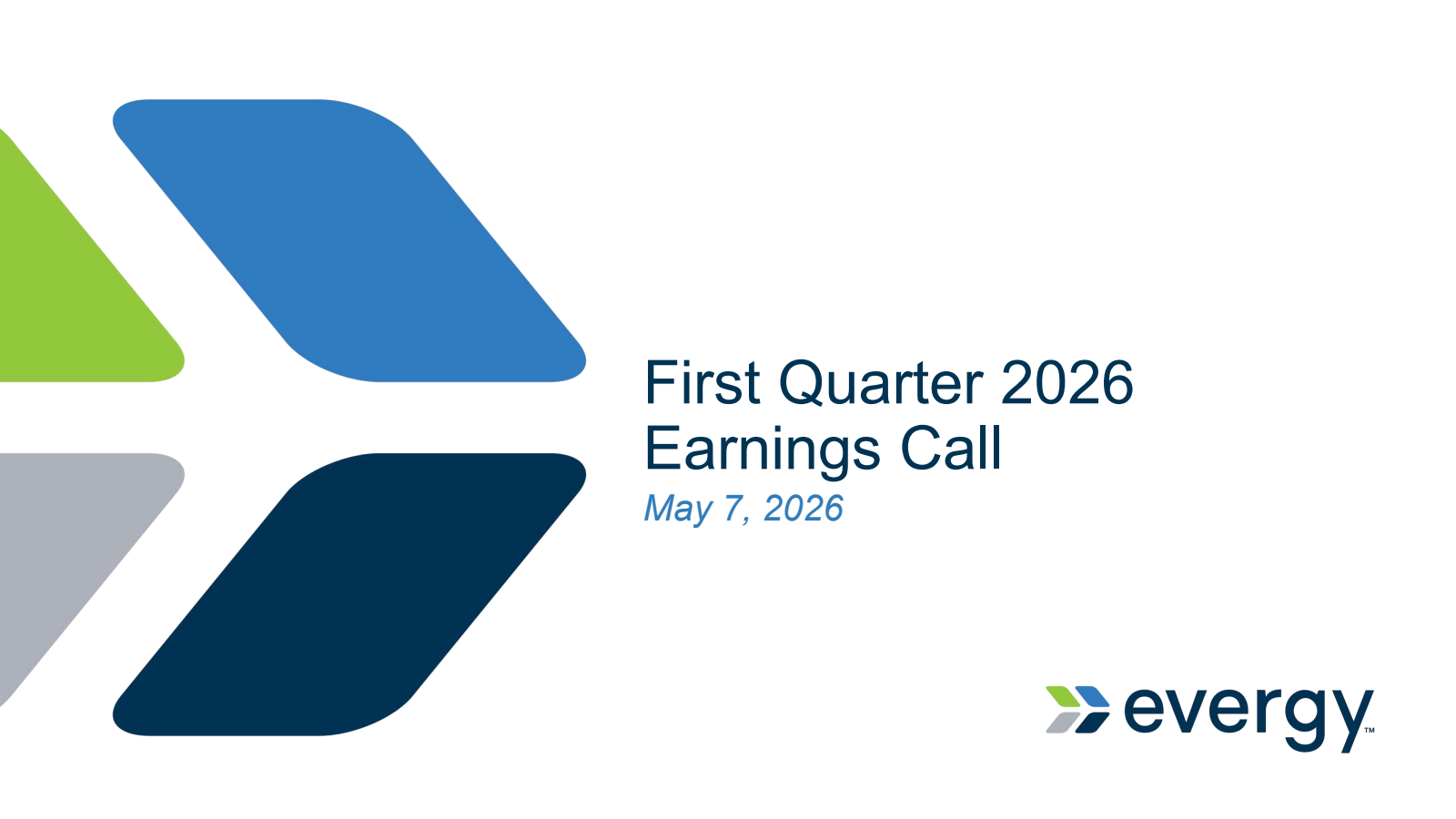 First Quarter 2026
Earnings Call

May 7, 2026

evergy™